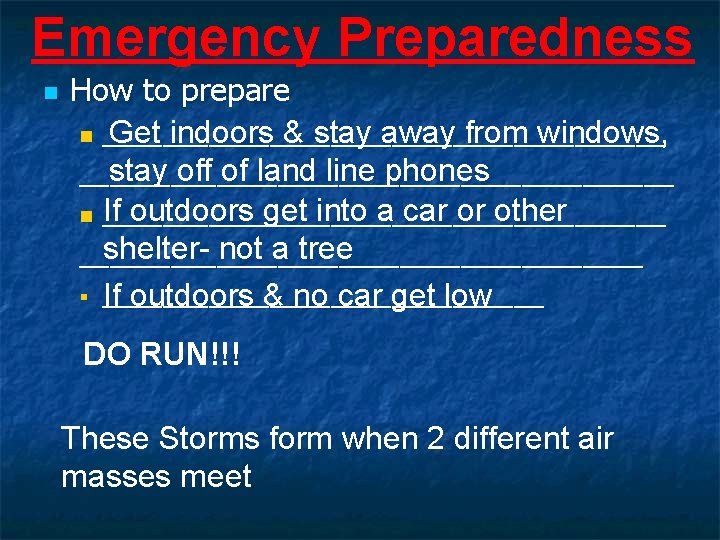 Emergency Preparedness

How to prepare

Get indoors & stay away from windows, stay off of land line phones

If outdoors get into a car or other shelter- not a tree

If outdoors & no car get low

DO RUN!!!

These Storms form when 2 different air masses meet